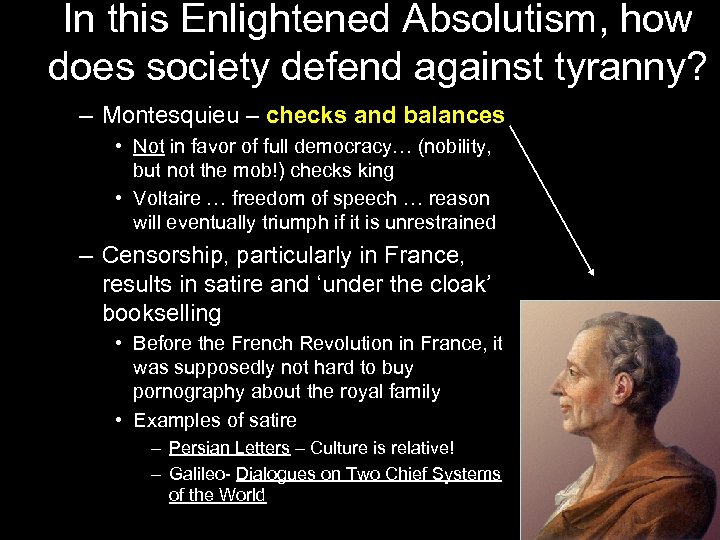 In this Enlightened Absolutism, how does society defend against tyranny?

– Montesquieu – checks and balances
• Not in favor of full democracy… (nobility, but not the mob!) checks king
• Voltaire … freedom of speech … reason will eventually triumph if it is unrestrained

– Censorship, particularly in France, results in satire and ‘under the cloak’ bookselling
• Before the French Revolution in France, it was supposedly not hard to buy pornography about the royal family
• Examples of satire
– Persian Letters – Culture is relative!
– Galileo- Dialogues on Two Chief Systems of the World